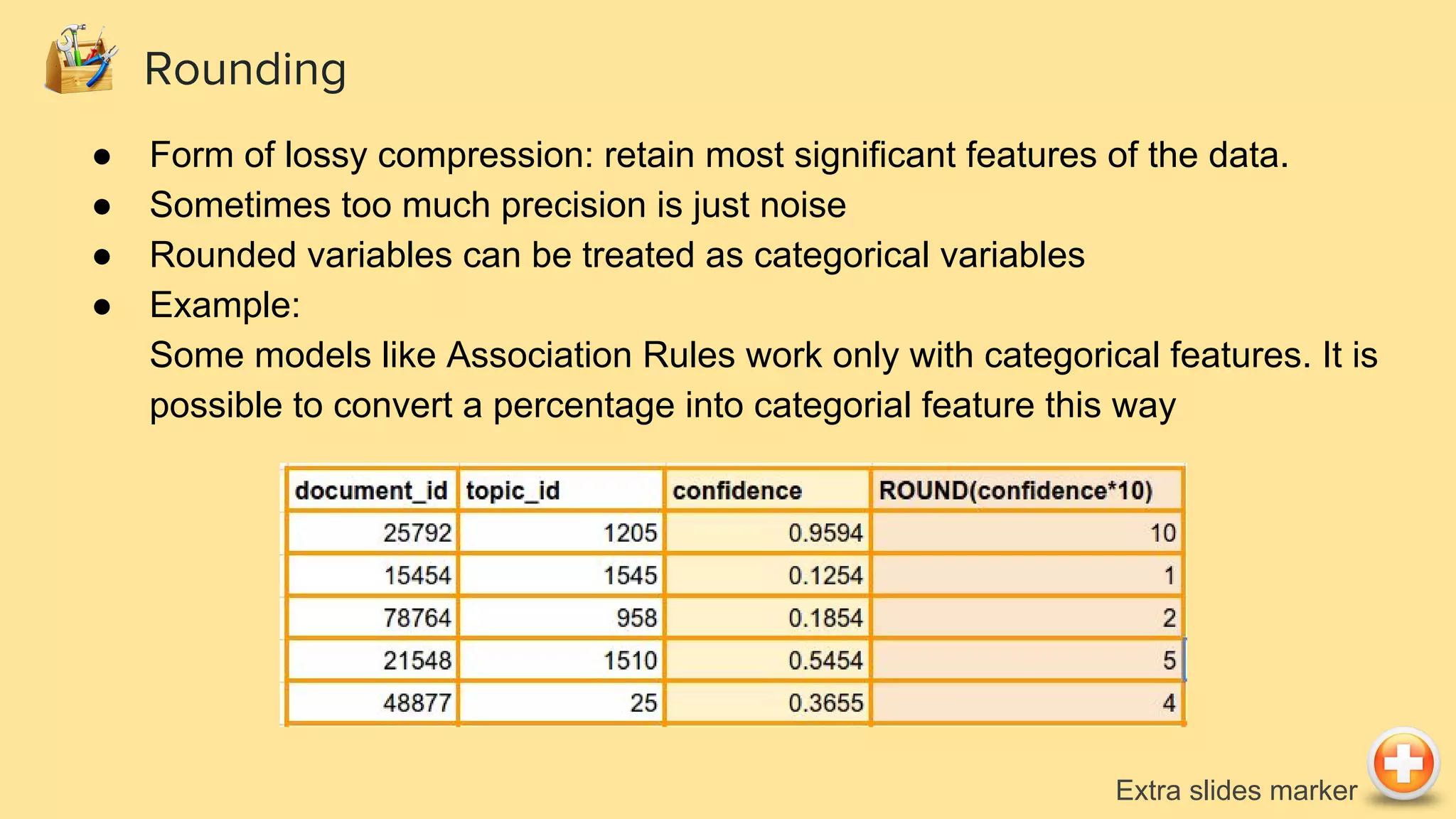 Rounding

● Form of lossy compression: retain most significant features of the data.
● Sometimes too much precision is just noise
● Rounded variables can be treated as categorical variables
● Example:
Some models like Association Rules work only with categorical features. It is possible to convert a percentage into categorial feature this way

| document_id | topic_id | confidence | ROUND(confidence*10) |
|---|---|---|---|
| 25792 | 1205 | 0.9594 | 10 |
| 15454 | 1545 | 0.1254 | 1 |
| 78764 | 958 | 0.1854 | 2 |
| 21548 | 1510 | 0.5454 | 5 |
| 48877 | 25 | 0.3655 | 4 |

Extra slides marker